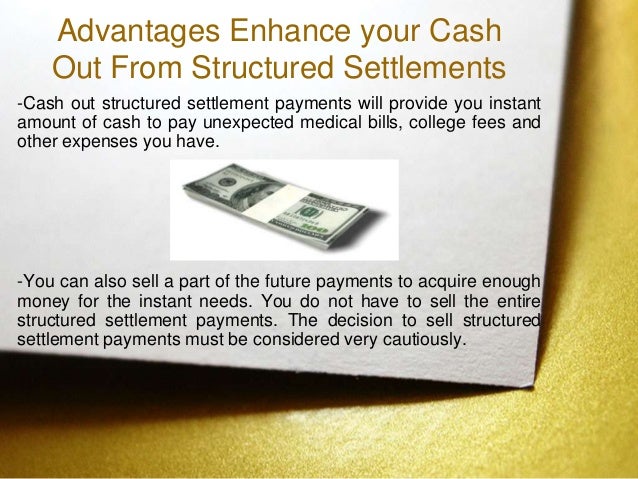 Advantages Enhance your Cash Out From Structured Settlements

-Cash out structured settlement payments will provide you instant amount of cash to pay unexpected medical bills, college fees and other expenses you have.

-You can also sell a part of the future payments to acquire enough money for the instant needs. You do not have to sell the entire structured settlement payments. The decision to sell structured settlement payments must be considered very cautiously.